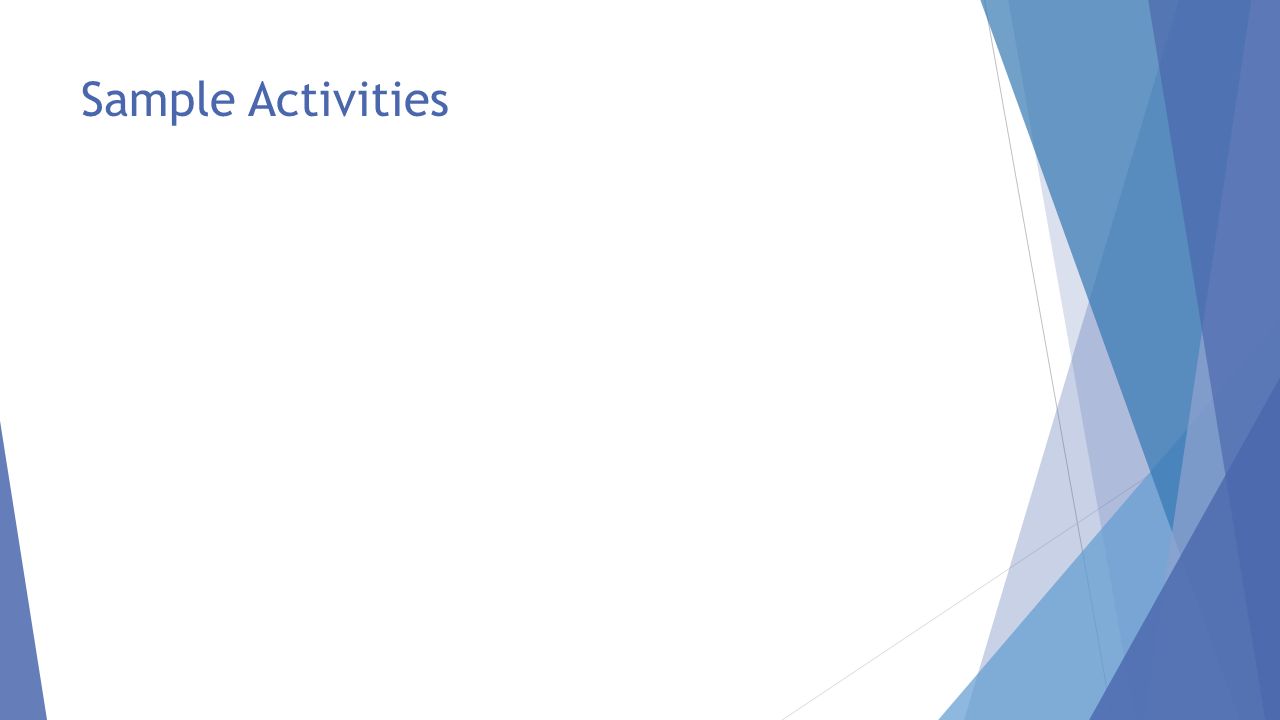 Sample Activities